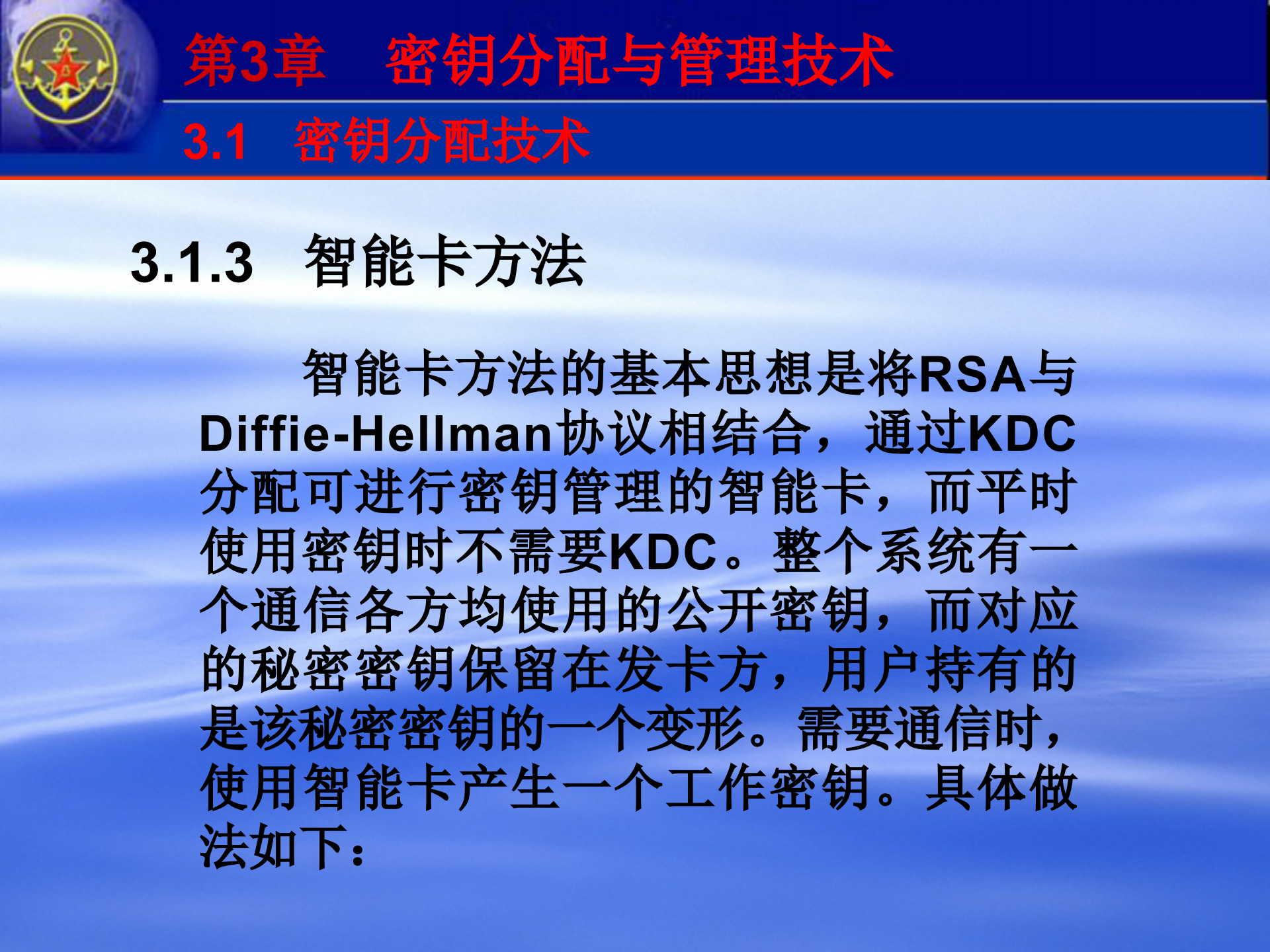 第3章　密钥分配与管理技术

3.1　密钥分配技术

3.1.3　智能卡方法

智能卡方法的基本思想是将RSA与Diffie-Hellman协议相结合，通过KDC分配可进行密钥管理的智能卡，而平时使用密钥时不需要KDC。整个系统有一个通信各方均使用的公开密钥，而对应的秘密密钥保留在发卡方，用户持有的是该秘密密钥的一个变形。需要通信时，使用智能卡产生一个工作密钥。具体做法如下：